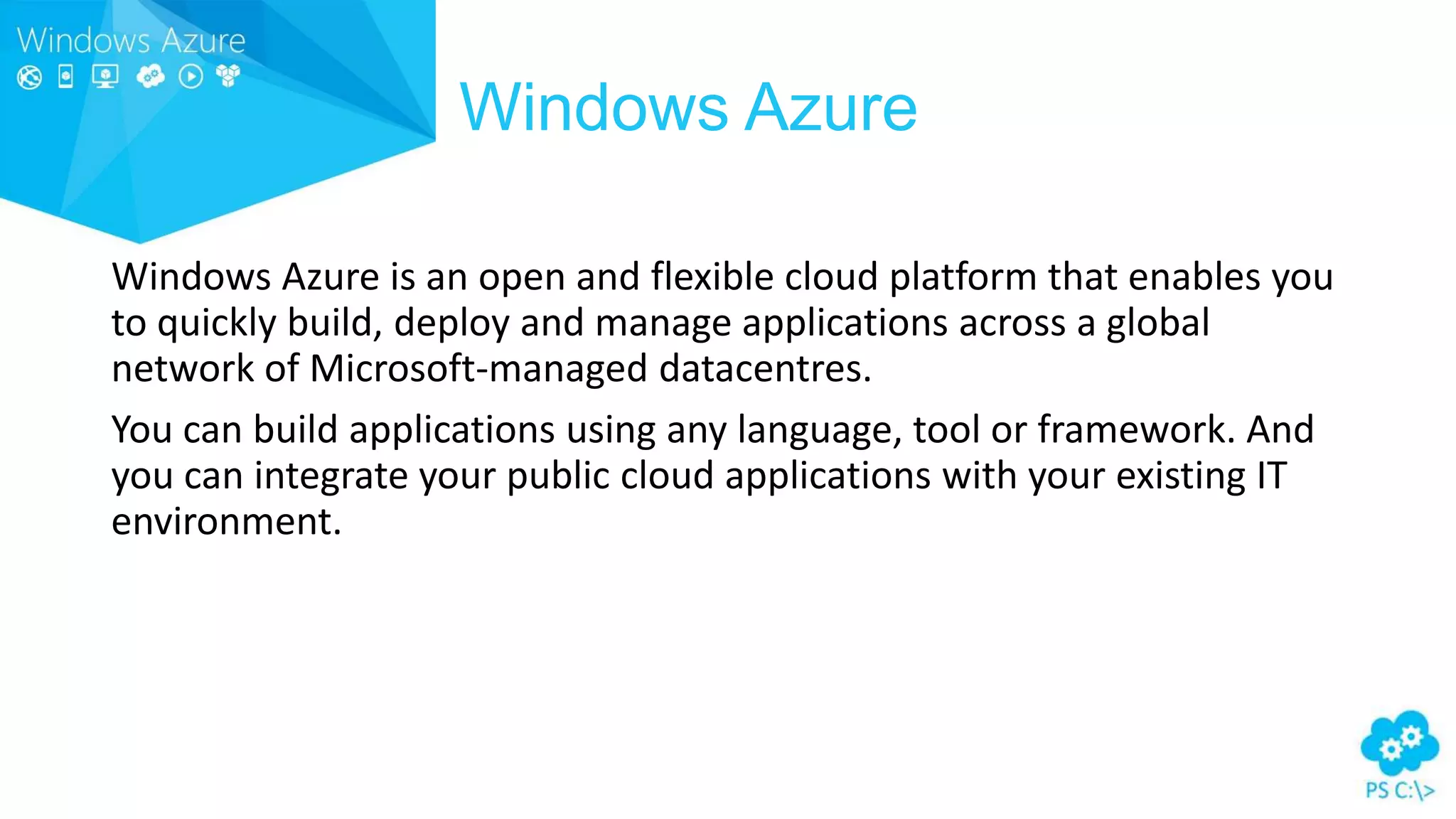 Windows Azure

Windows Azure

Windows Azure is an open and flexible cloud platform that enables you to quickly build, deploy and manage applications across a global network of Microsoft-managed datacentres.

You can build applications using any language, tool or framework. And you can integrate your public cloud applications with your existing IT environment.

PS C:\>